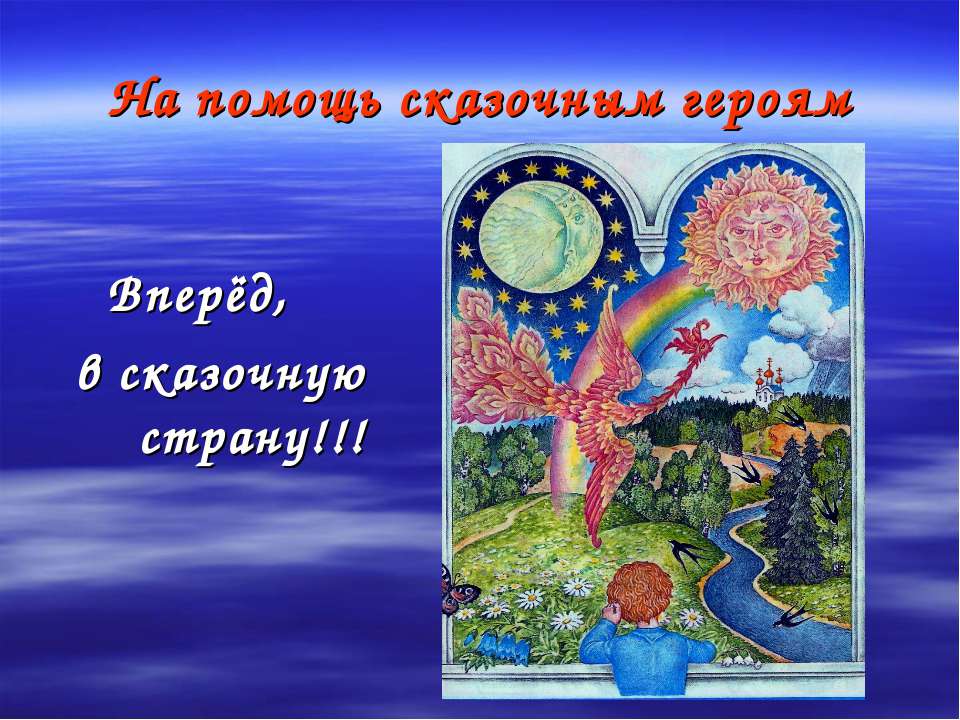 На помощь сказочным героям

Вперёд,
в сказочную
страну!!!